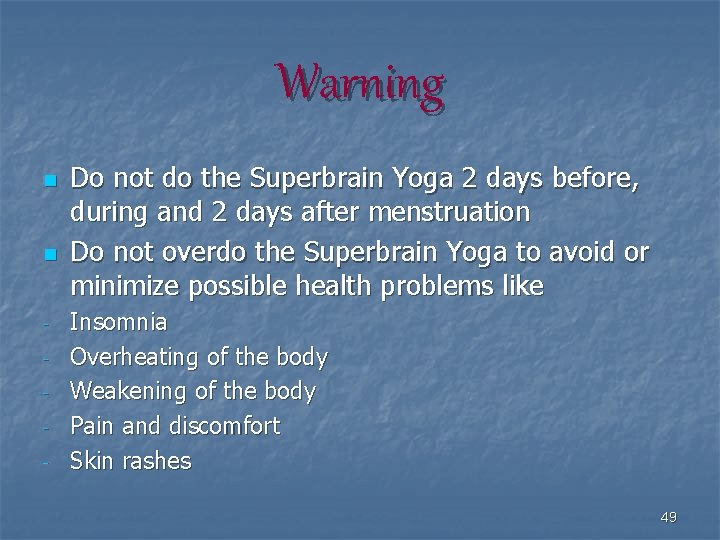 Warning

- Do not do the Superbrain Yoga 2 days before, during and 2 days after menstruation
- Do not overdo the Superbrain Yoga to avoid or minimize possible health problems like
- Insomnia
- Overheating of the body
- Weakening of the body
- Pain and discomfort
- Skin rashes

49